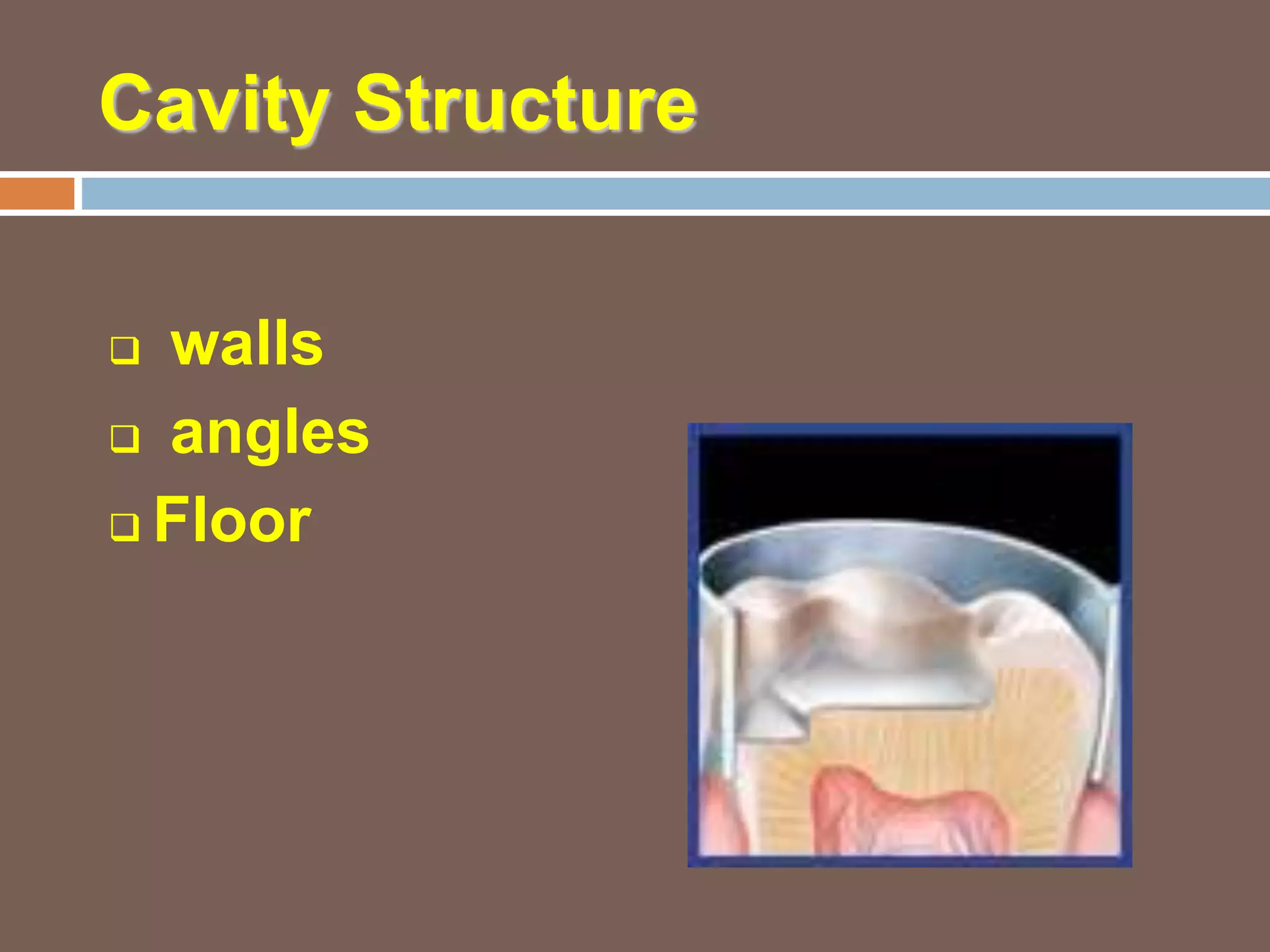 Cavity Structure

❑ walls
❑ angles
❑ Floor